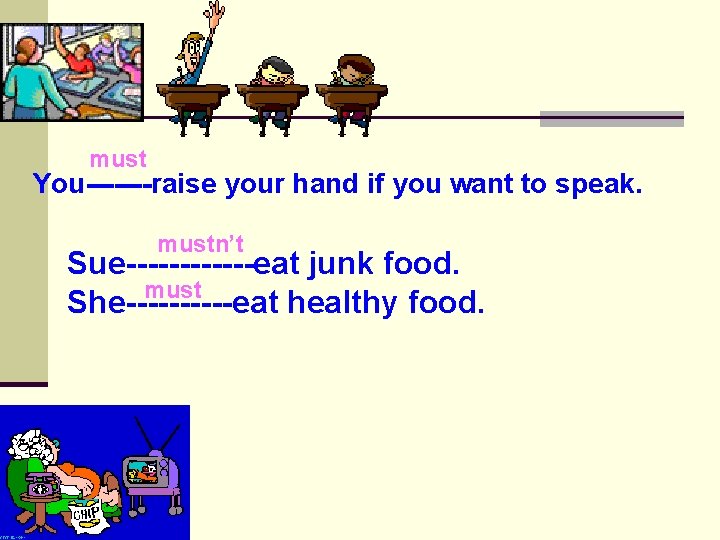 must
You——-raise your hand if you want to speak.

mustn't
Sue------------eat junk food.
must
She----------eat healthy food.

CHIP